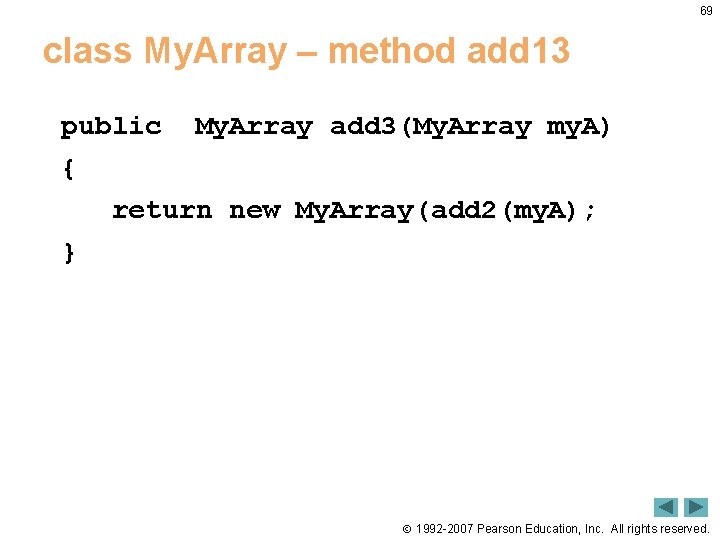 69

class MyArray – method add13

public  MyArray add3(MyArray myA)
{
   return new MyArray(add2(myA);
}

© 1992-2007 Pearson Education, Inc. All rights reserved.